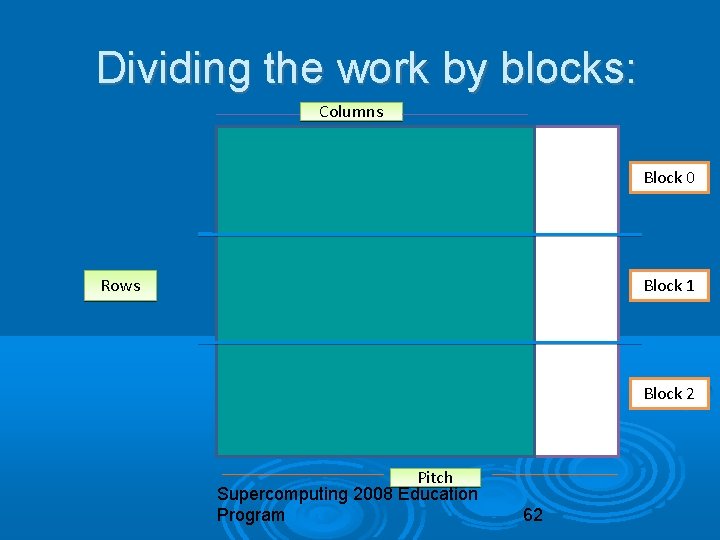 Dividing the work by blocks:

Columns

Block 0

Rows

Block 1

Block 2

Pitch

Supercomputing 2008 Education Program

62